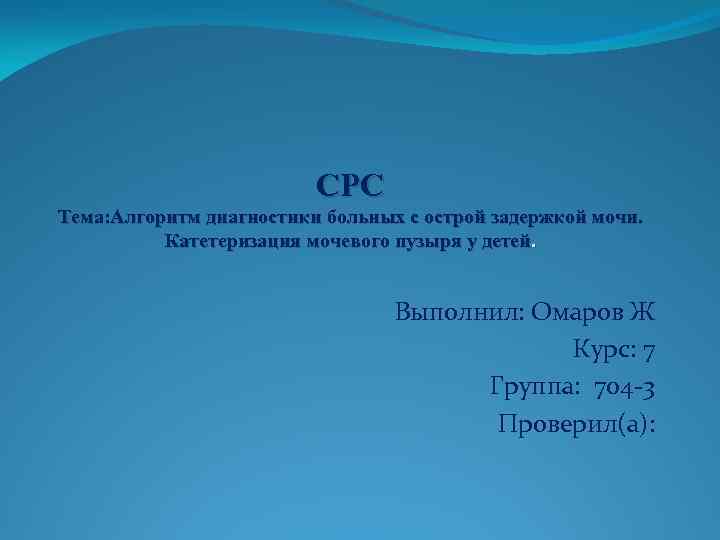 СРС
Тема:Алгоритм диагностики больных с острой задержкой мочи. Катетеризация мочевого пузыря у детей.

Выполнил: Омаров Ж
Курс: 7
Группа: 704-3
Проверил(а):